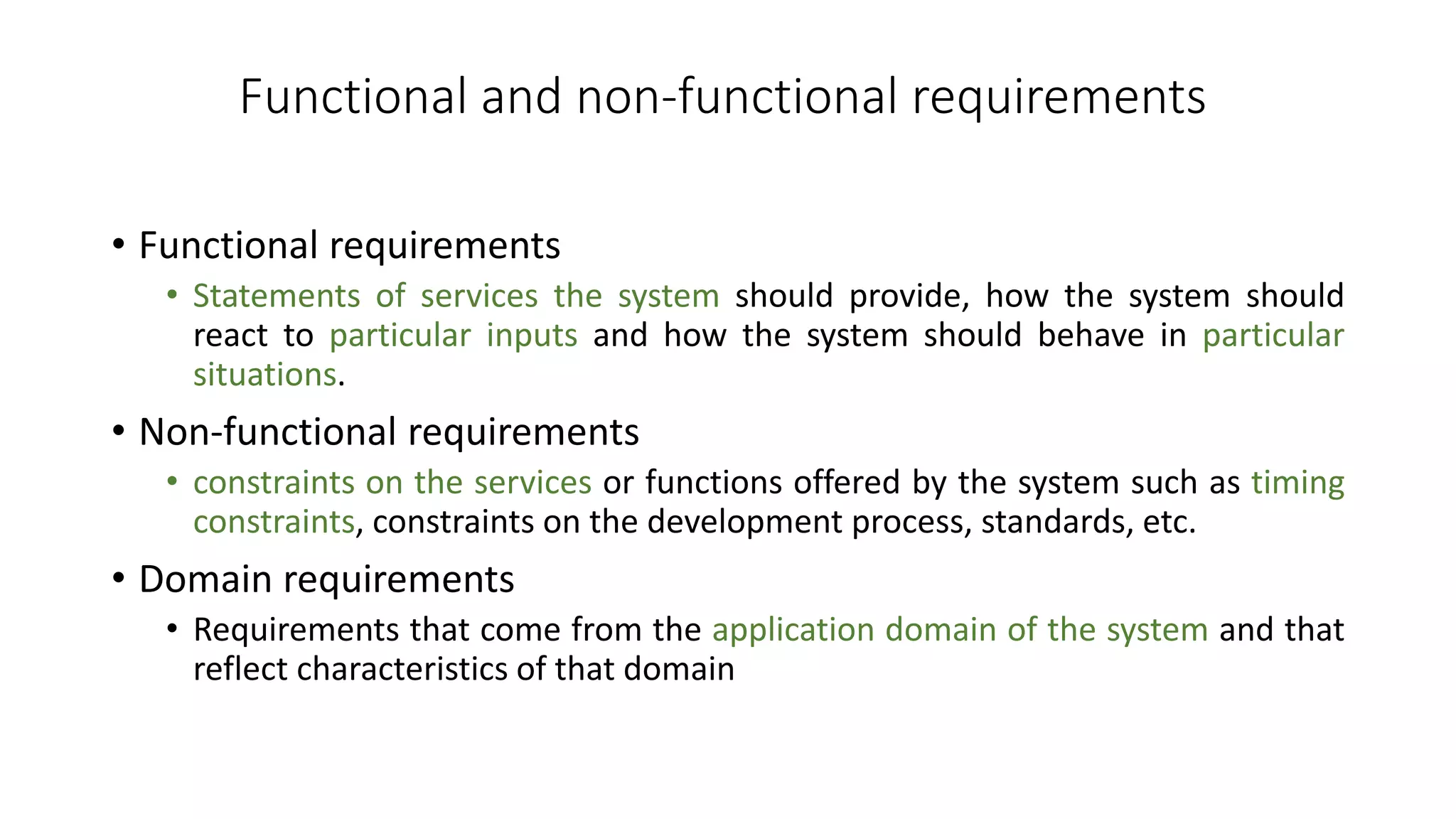 Functional and non-functional requirements

• Functional requirements
  • Statements of services the system should provide, how the system should react to particular inputs and how the system should behave in particular situations.
• Non-functional requirements
  • constraints on the services or functions offered by the system such as timing constraints, constraints on the development process, standards, etc.
• Domain requirements
  • Requirements that come from the application domain of the system and that reflect characteristics of that domain